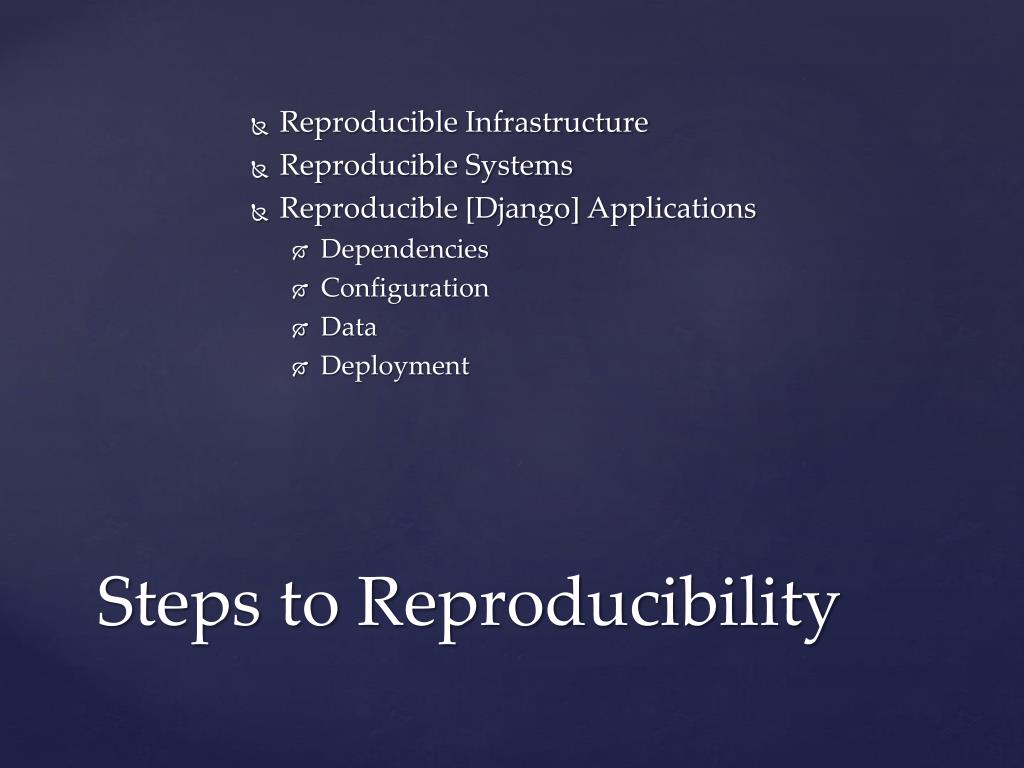 Reproducible Infrastructure
Reproducible Systems
Reproducible [Django] Applications
Dependencies
Configuration
Data
Deployment

Steps to Reproducibility